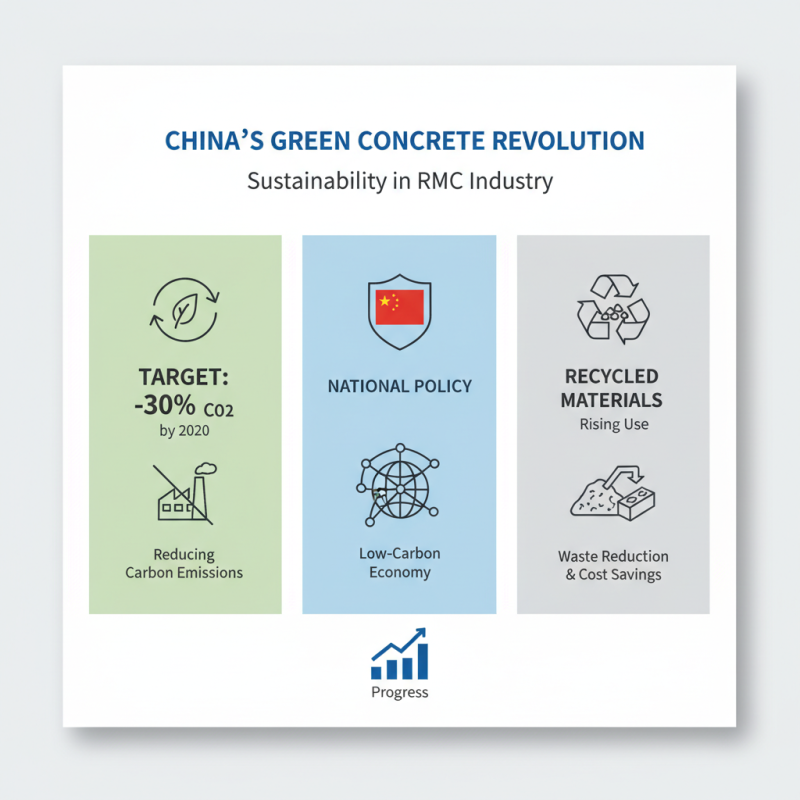 CHINA'S GREEN CONCRETE REVOLUTION

Sustainability in RMC Industry

TARGET:
-30% CO2
by 2020

Reducing Carbon Emissions

NATIONAL POLICY

Low-Carbon Economy

RECYCLED MATERIALS
Rising Use

Waste Reduction & Cost Savings

Progress